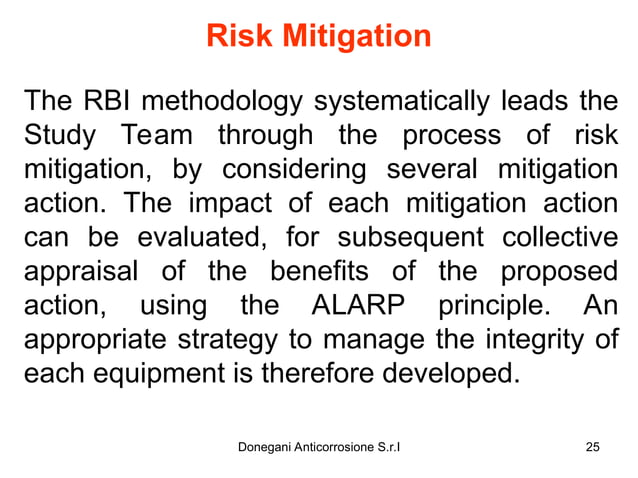 Risk Mitigation

The RBI methodology systematically leads the Study Team through the process of risk mitigation, by considering several mitigation action. The impact of each mitigation action can be evaluated, for subsequent collective appraisal of the benefits of the proposed action, using the ALARP principle. An appropriate strategy to manage the integrity of each equipment is therefore developed.

Donegani Anticorrosione S.r.l

25